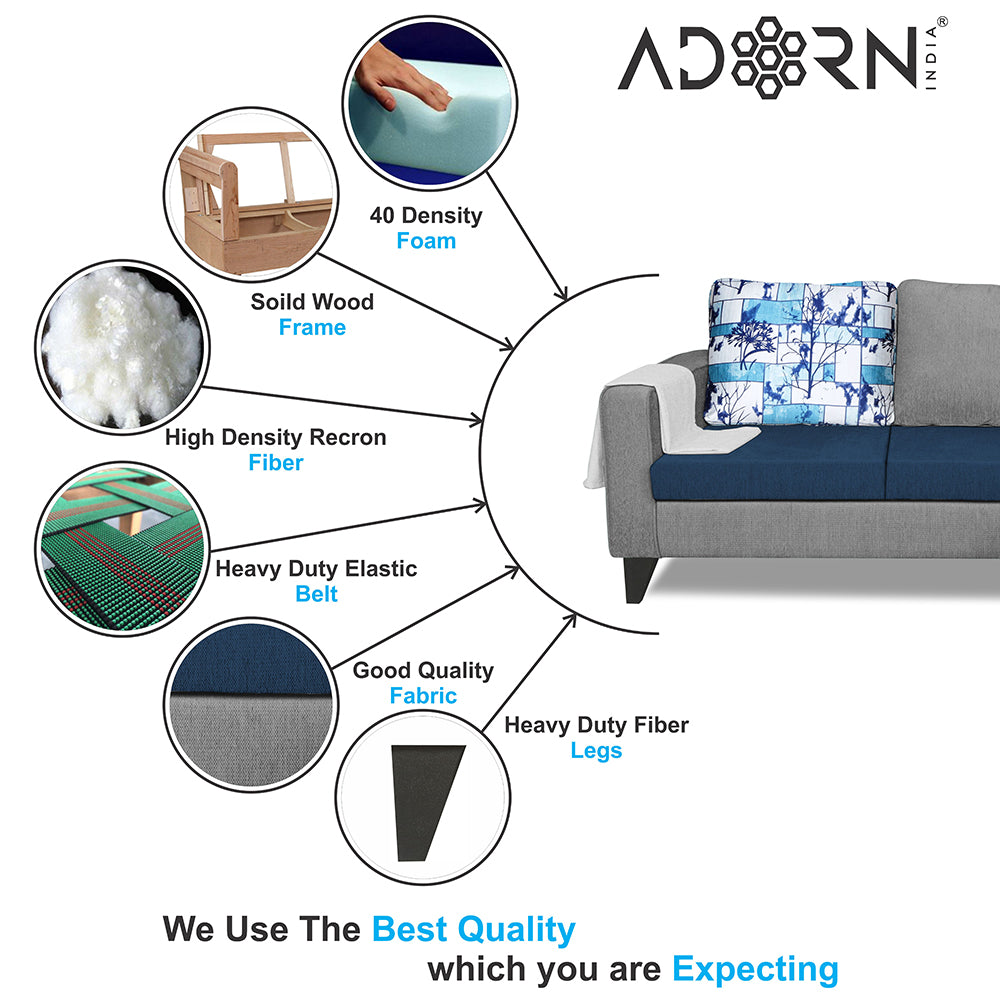 ADORN® INDIA

40 Density
Foam

Soild Wood
Frame

High Density Recron
Fiber

Heavy Duty Elastic
Belt

Good Quality
Fabric

Heavy Duty Fiber
Legs

We Use The Best Quality
which you are Expecting